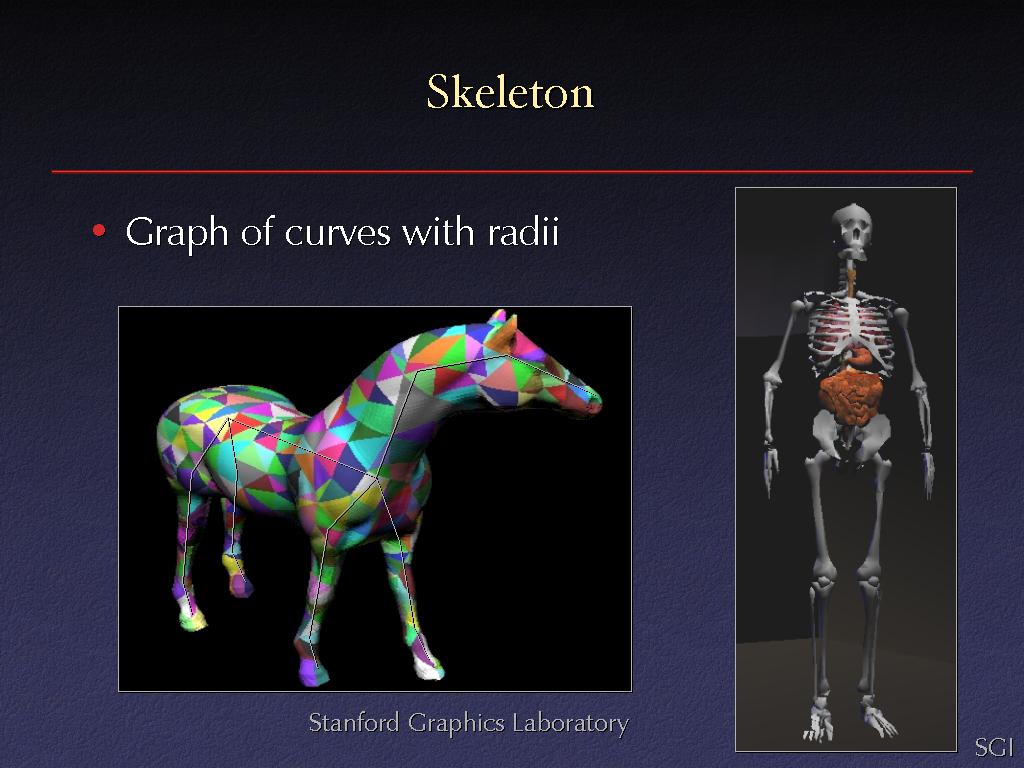 Skeleton

• Graph of curves with radii

Stanford Graphics Laboratory

SGI